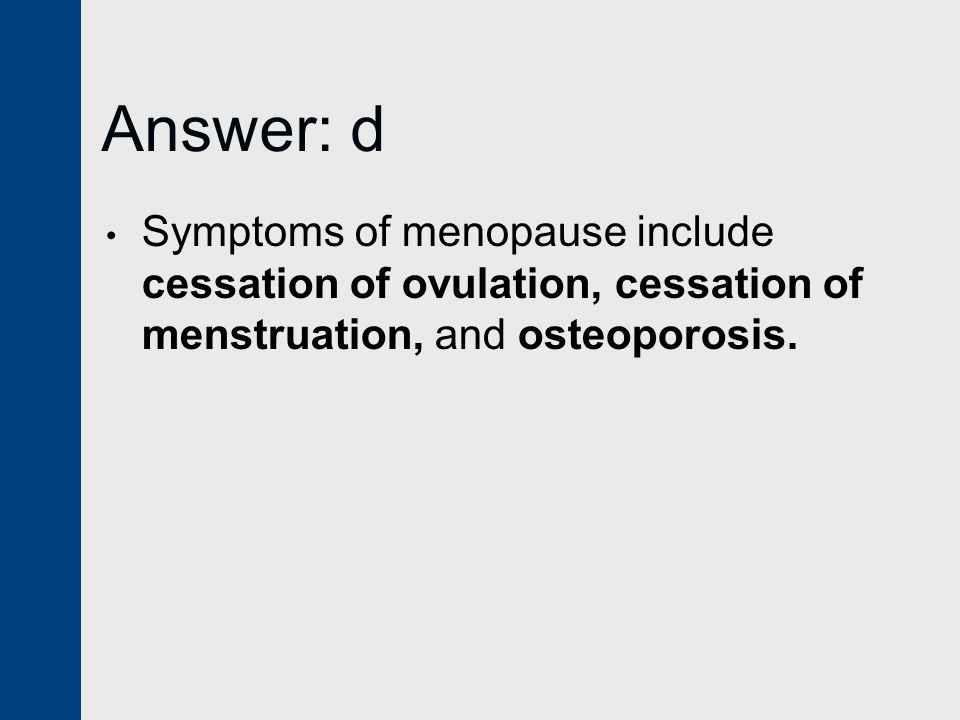 Answer: d

• Symptoms of menopause include cessation of ovulation, cessation of menstruation, and osteoporosis.